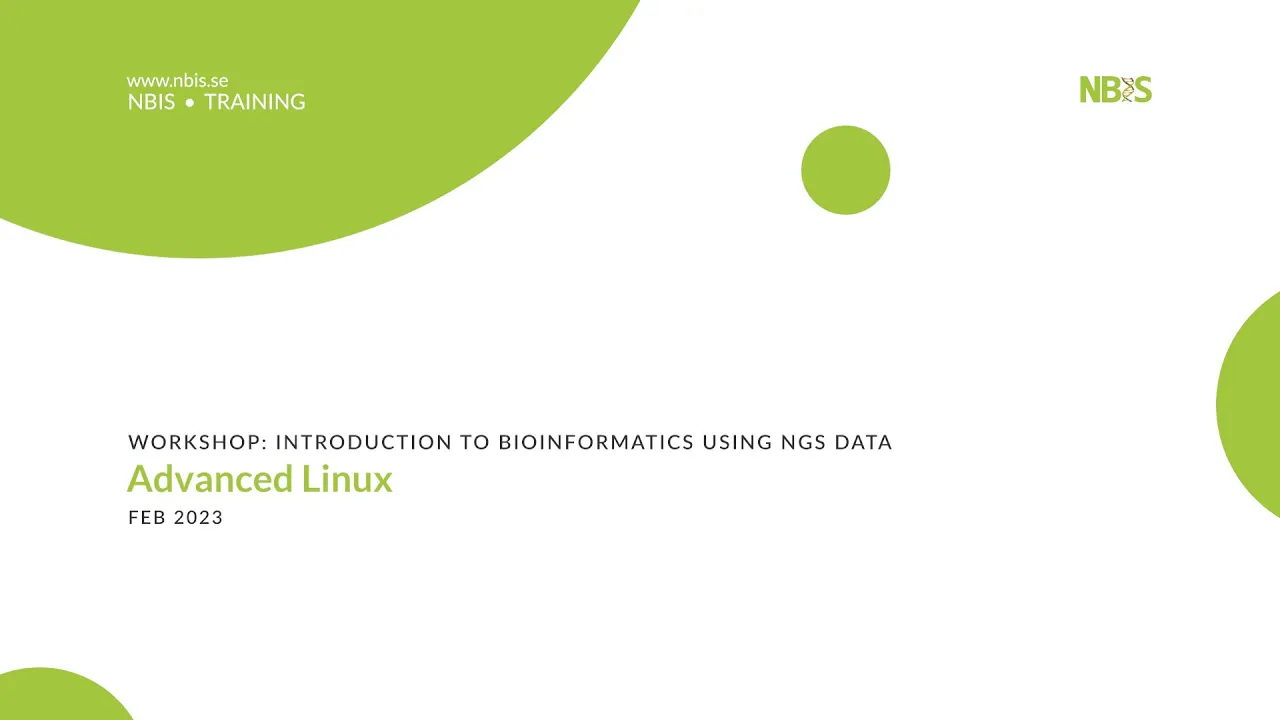 www.nbis.se
NBIS • TRAINING

NBIS

WORKSHOP: INTRODUCTION TO BIOINFORMATICS USING NGS DATA
Advanced Linux
FEB 2023